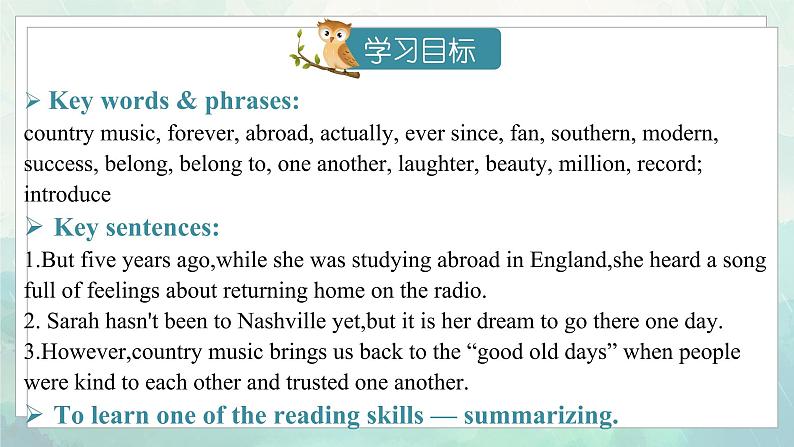 学习目标

➢ Key words & phrases:

country music, forever, abroad, actually, ever since, fan, southern, modern, success, belong, belong to, one another, laughter, beauty, million, record; introduce

➢ Key sentences:

1.But five years ago,while she was studying abroad in England,she heard a song full of feelings about returning home on the radio.

2. Sarah hasn't been to Nashville yet,but it is her dream to go there one day.

3.However,country music brings us back to the “good old days” when people were kind to each other and trusted one another.

➢ To learn one of the reading skills — summarizing.